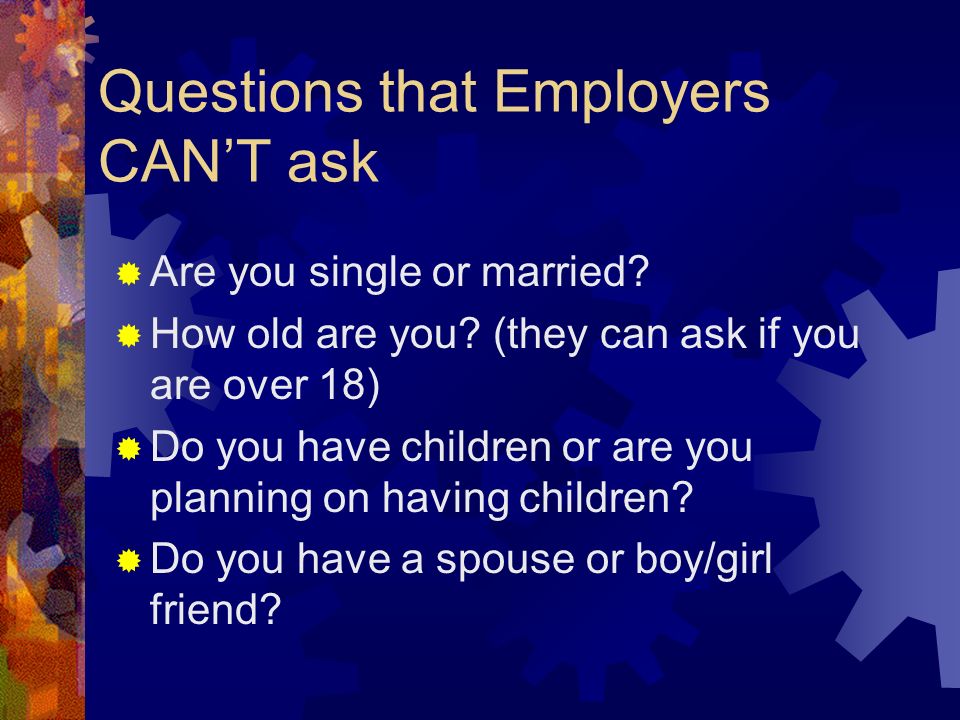 Questions that Employers CAN’T ask

Are you single or married?

How old are you? (they can ask if you are over 18)

Do you have children or are you planning on having children?

Do you have a spouse or boy/girl friend?